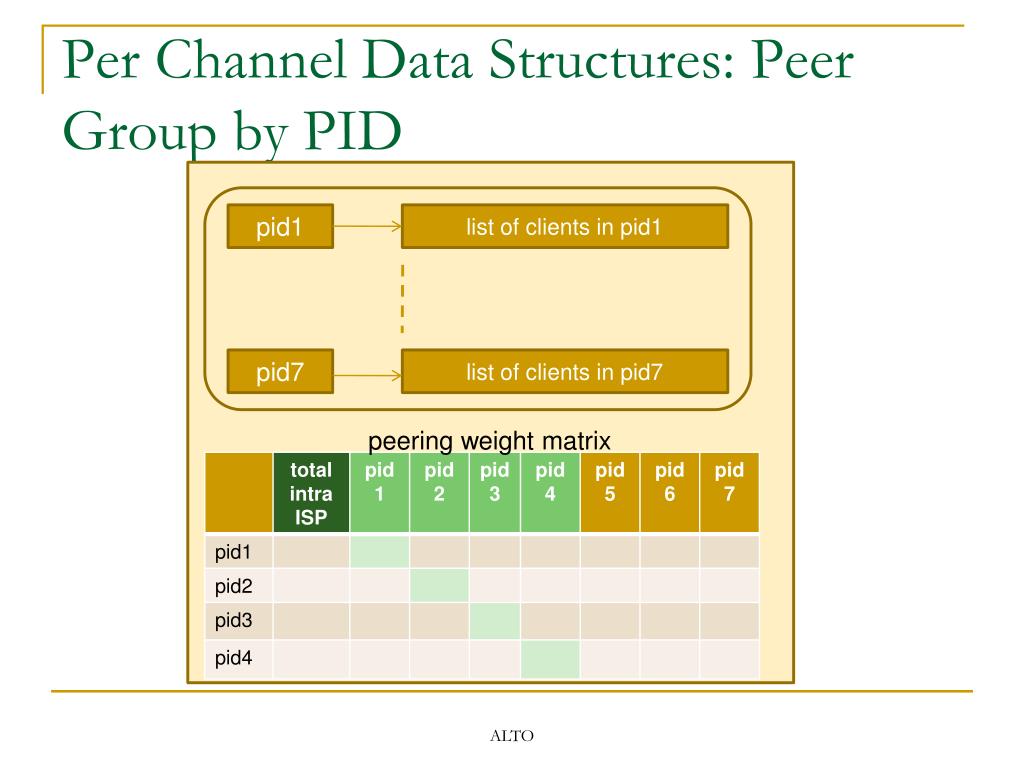 Per Channel Data Structures: Peer Group by PID

pid1

list of clients in pid1

pid7

list of clients in pid7

peering weight matrix

| | total intra ISP | pid 1 | pid 2 | pid 3 | pid 4 | pid 5 | pid 6 | pid 7 |
|---|---|---|---|---|---|---|---|---|
| pid1 | | | | | | | | |
| pid2 | | | | | | | | |
| pid3 | | | | | | | | |
| pid4 | | | | | | | | |

ALTO